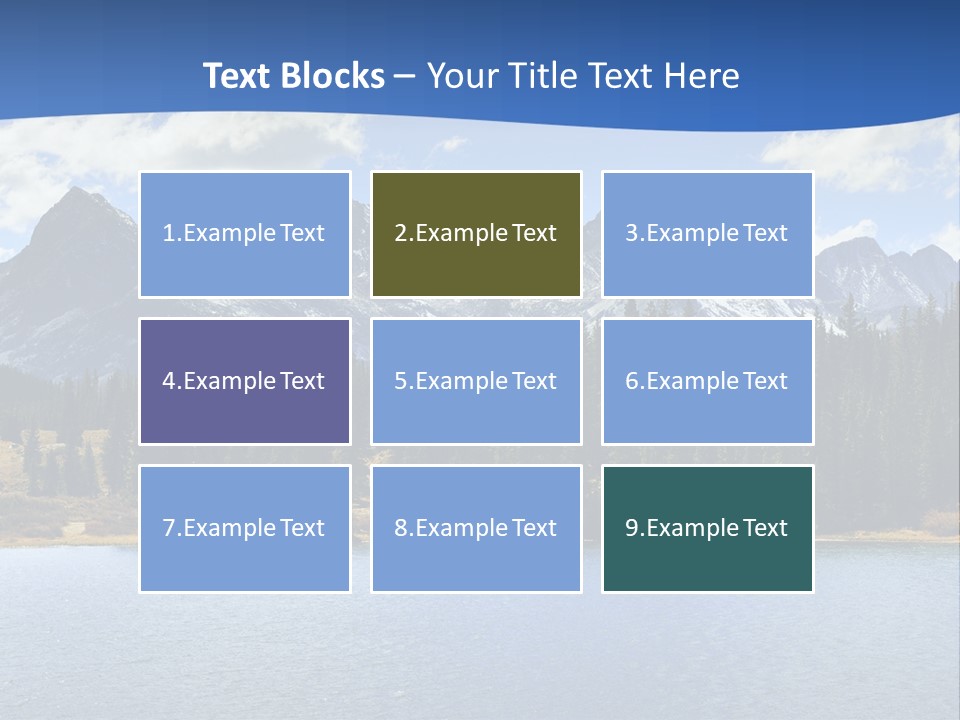 Text Blocks – Your Title Text Here

1.Example Text

2.Example Text

3.Example Text

4.Example Text

5.Example Text

6.Example Text

7.Example Text

8.Example Text

9.Example Text